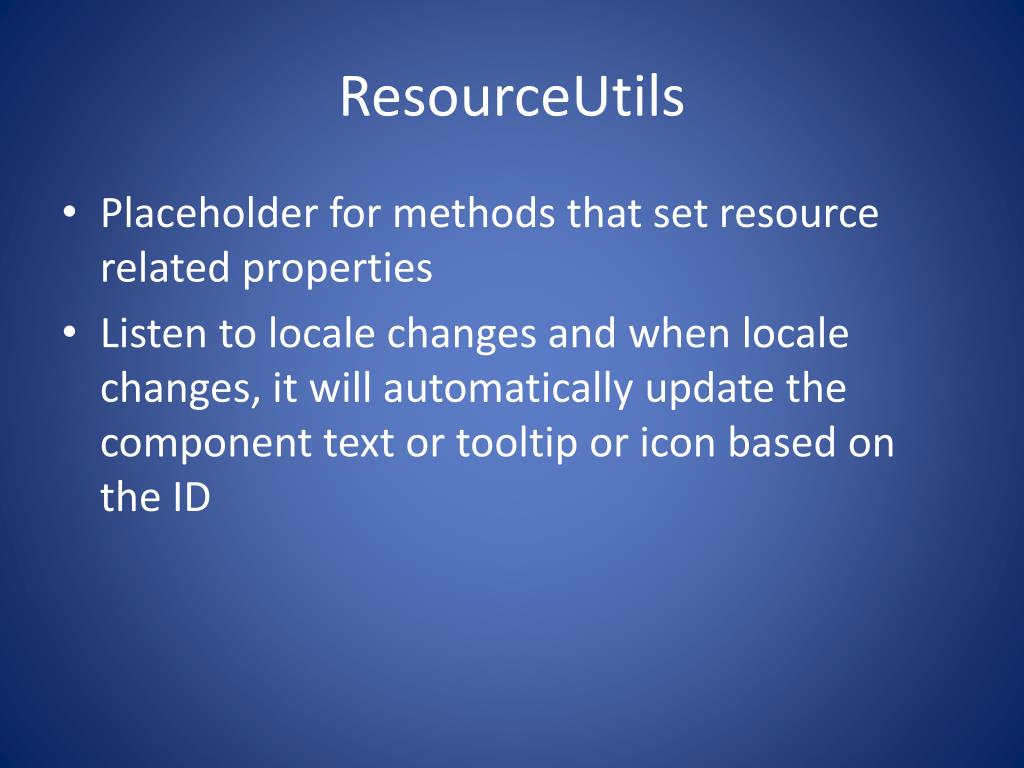 ResourceUtils

• Placeholder for methods that set resource related properties

• Listen to locale changes and when locale changes, it will automatically update the component text or tooltip or icon based on the ID